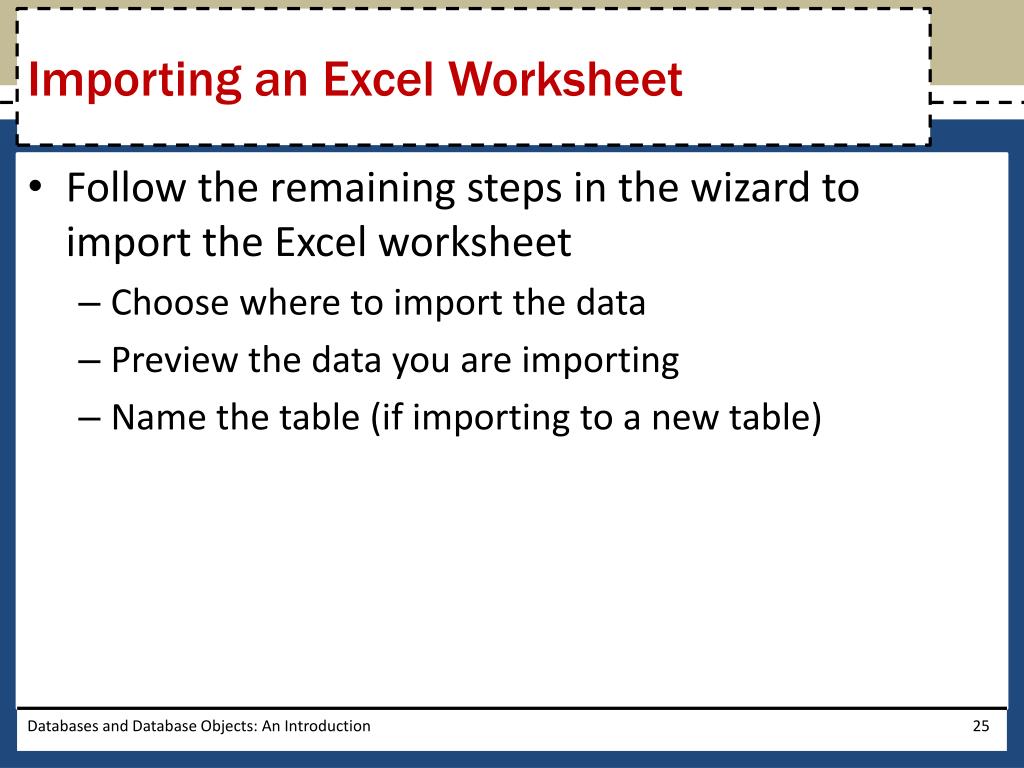 Importing an Excel Worksheet

• Follow the remaining steps in the wizard to import the Excel worksheet
– Choose where to import the data
– Preview the data you are importing
– Name the table (if importing to a new table)

Databases and Database Objects: An Introduction

25